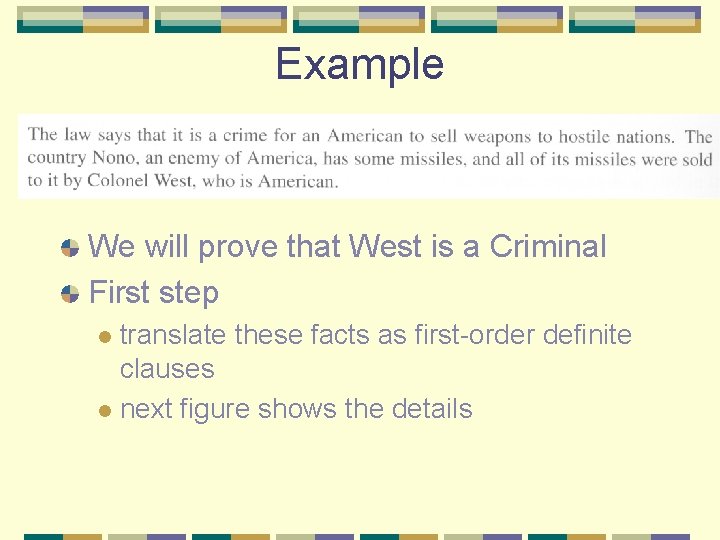 Example

The law says that it is a crime for an American to sell weapons to hostile nations. The country Nono, an enemy of America, has some missiles, and all of its missiles were sold to it by Colonel West, who is American.

We will prove that West is a Criminal

First step

translate these facts as first-order definite clauses

next figure shows the details